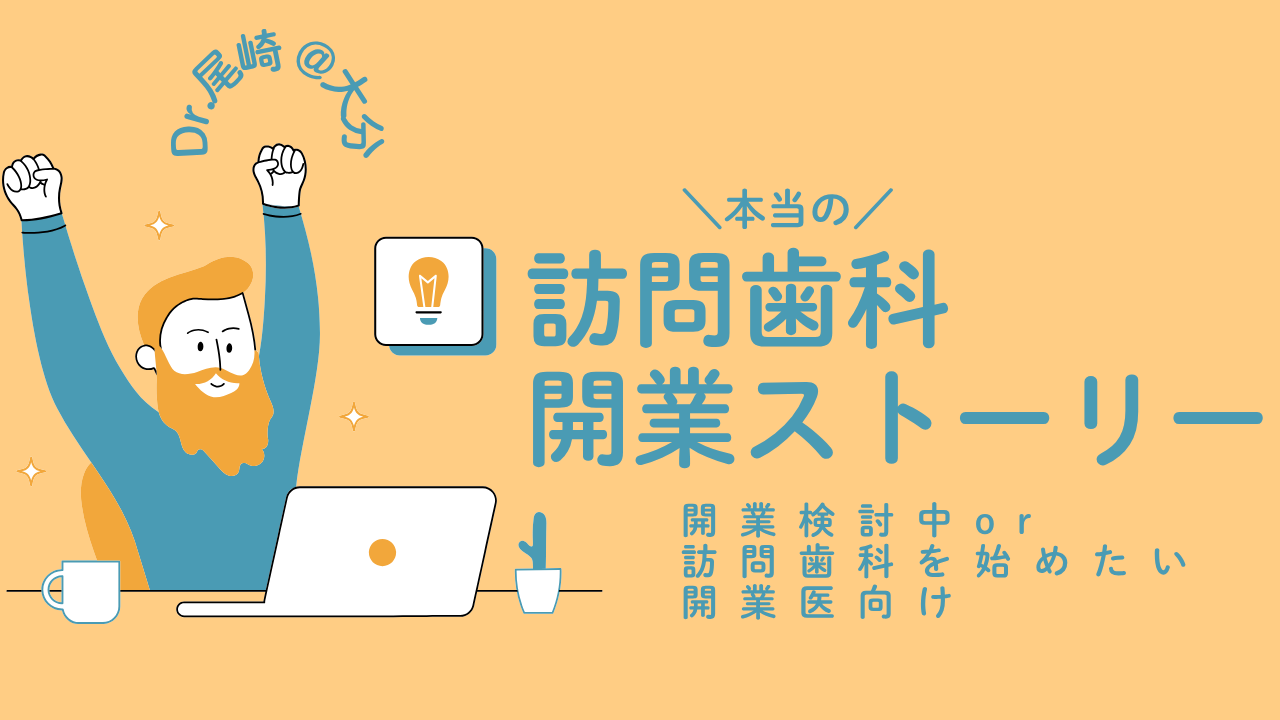 Dr.尾崎 @大分

＼本当の／

訪問歯科
開業ストーリー

開業検討中or
訪問歯科を始めたい
開業医向け